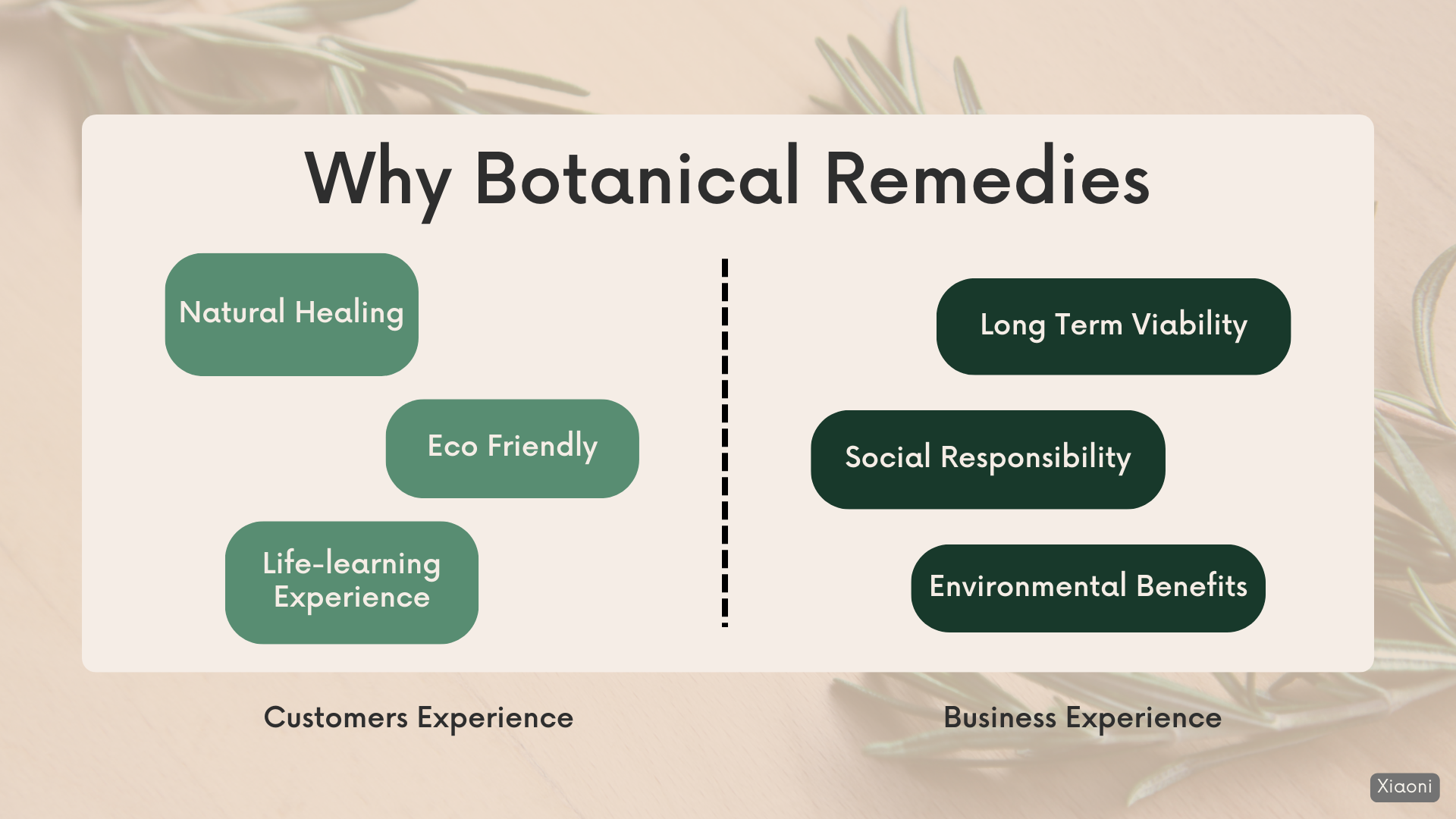 Why Botanical Remedies

Natural Healing

Eco Friendly

Life-learning Experience

Long Term Viability

Social Responsibility

Environmental Benefits

Customers Experience

Business Experience

Xiaoni